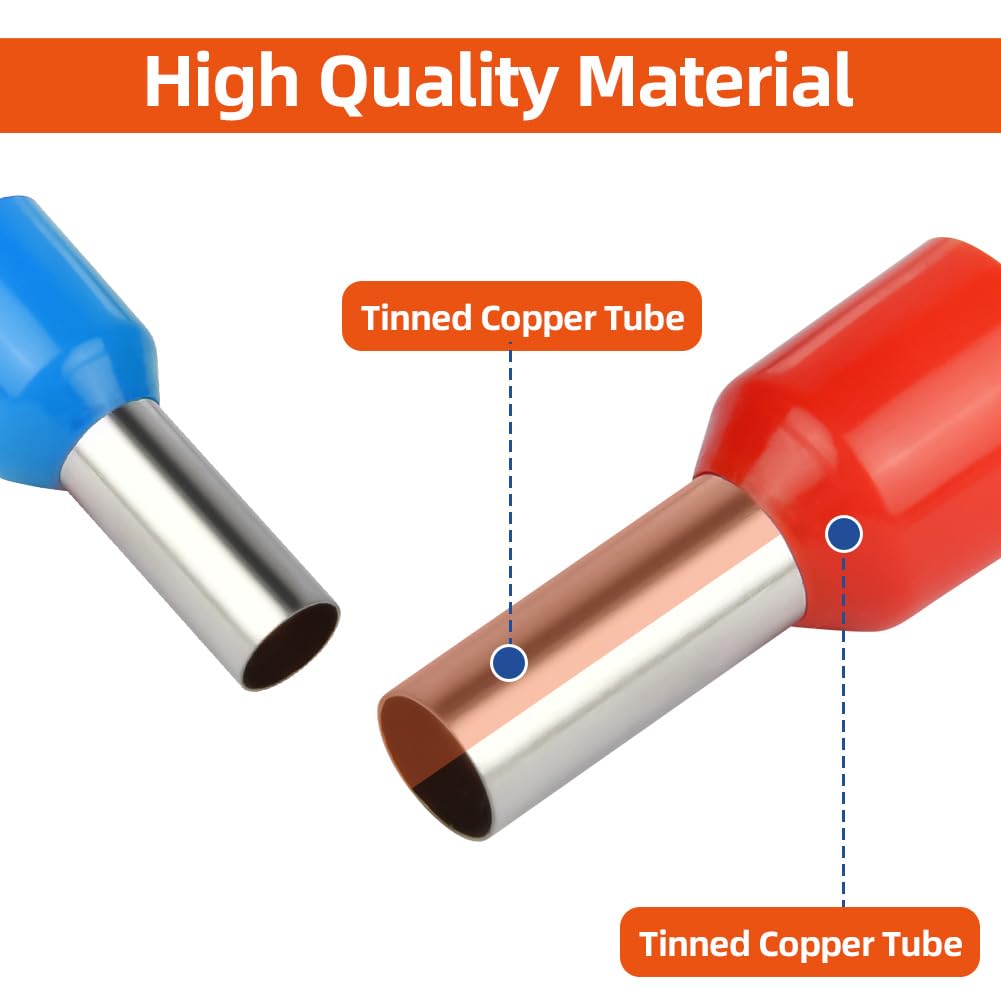 High Quality Material

Tinned Copper Tube

Tinned Copper Tube